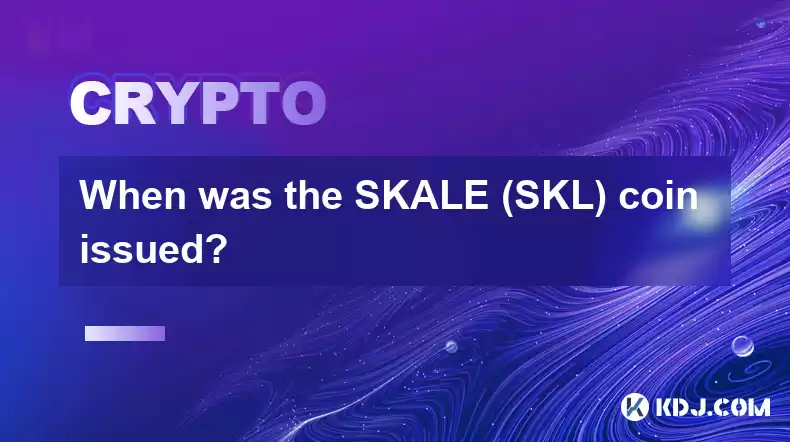 CRYPTO

When was the SKALE (SKL) coin issued?

KDJ.COM